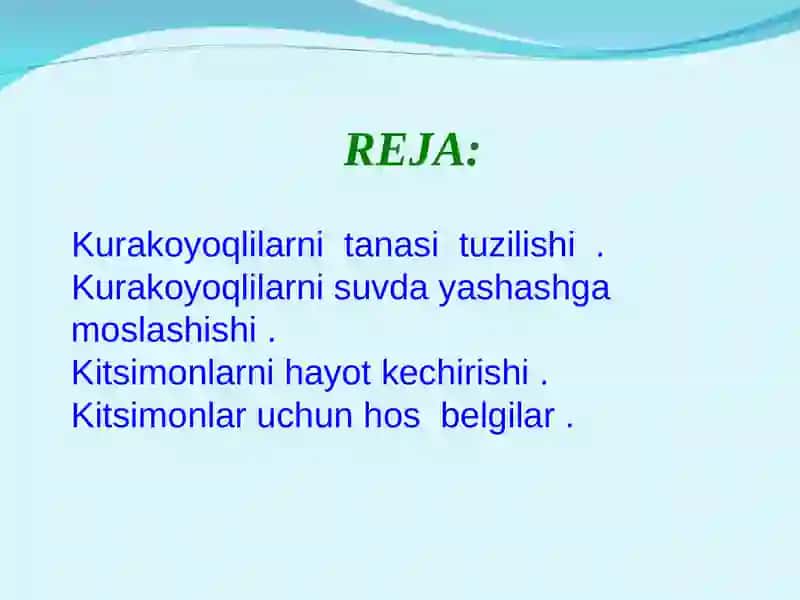 REJA:

Kurakoyoqlilarni tanasi tuzilishi .
Kurakoyoqlilarni suvda yashashga moslashishi .
Kitsimonlarni hayot kechirishi .
Kitsimonlar uchun hos belgilar .